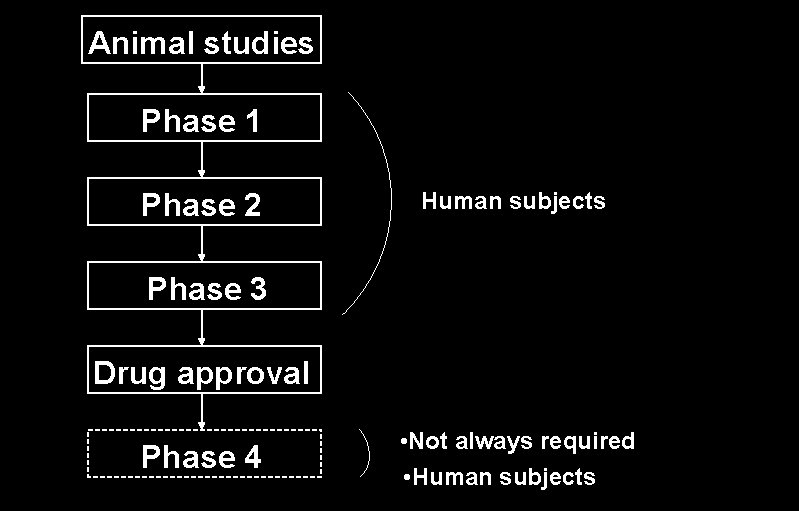 Animal studies

Phase 1

Phase 2

Phase 3

Human subjects

Drug approval

Phase 4

•Not always required
•Human subjects